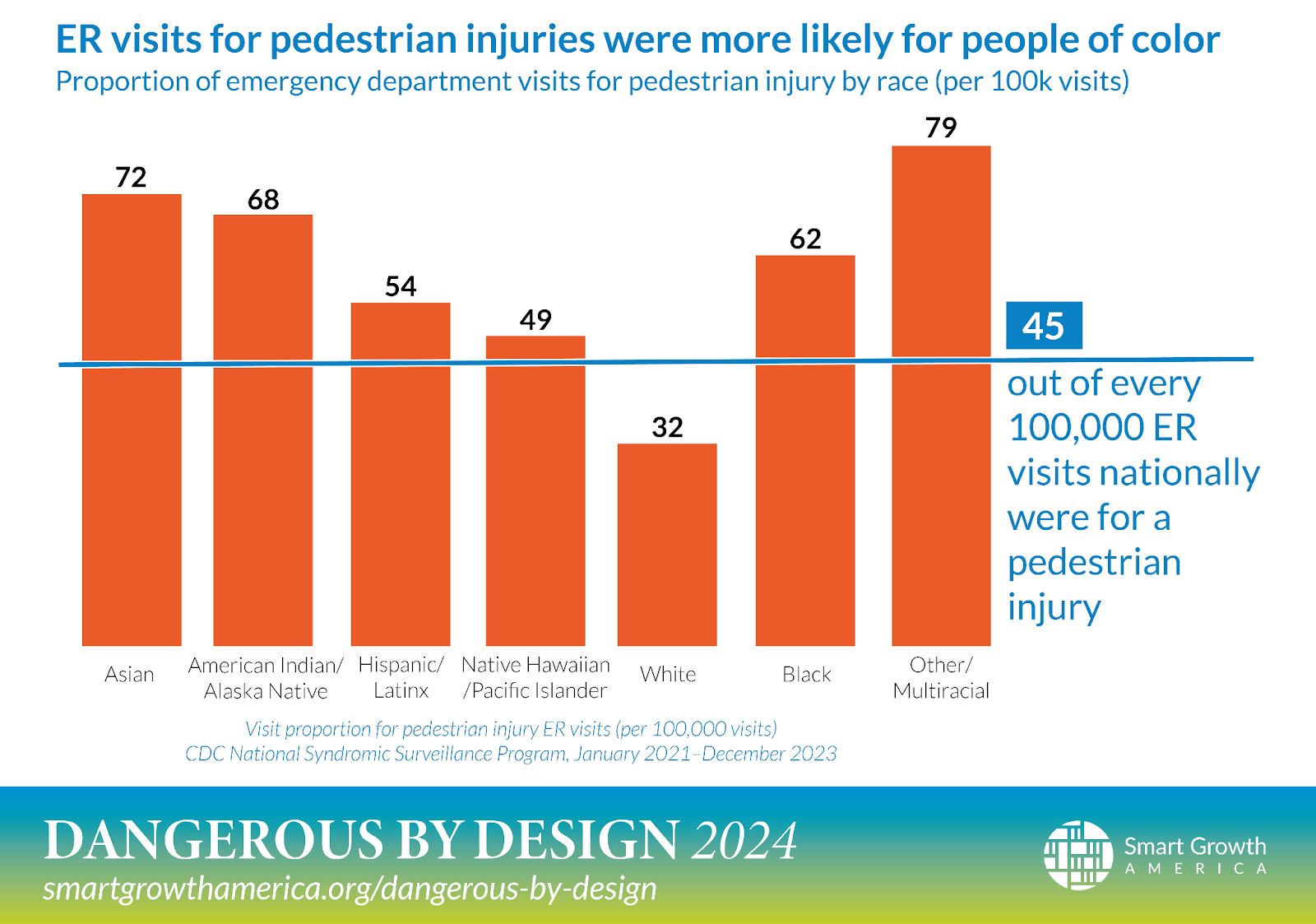 ER visits for pedestrian injuries were more likely for people of color
Proportion of emergency department visits for pedestrian injury by race (per 100k visits)

72
68
54
49
32
62
79

45
out of every 100,000 ER visits nationally were for a pedestrian injury

Asian
American Indian/ Alaska Native
Hispanic/ Latinx
Native Hawaiian /Pacific Islander
White
Black
Other/ Multiracial

Visit proportion for pedestrian injury ER visits (per 100,000 visits)
CDC National Syndromic Surveillance Program, January 2021–December 2023

DANGEROUS BY DESIGN 2024
smartgrowthamerica.org/dangerous-by-design

Smart Growth
AMERICA